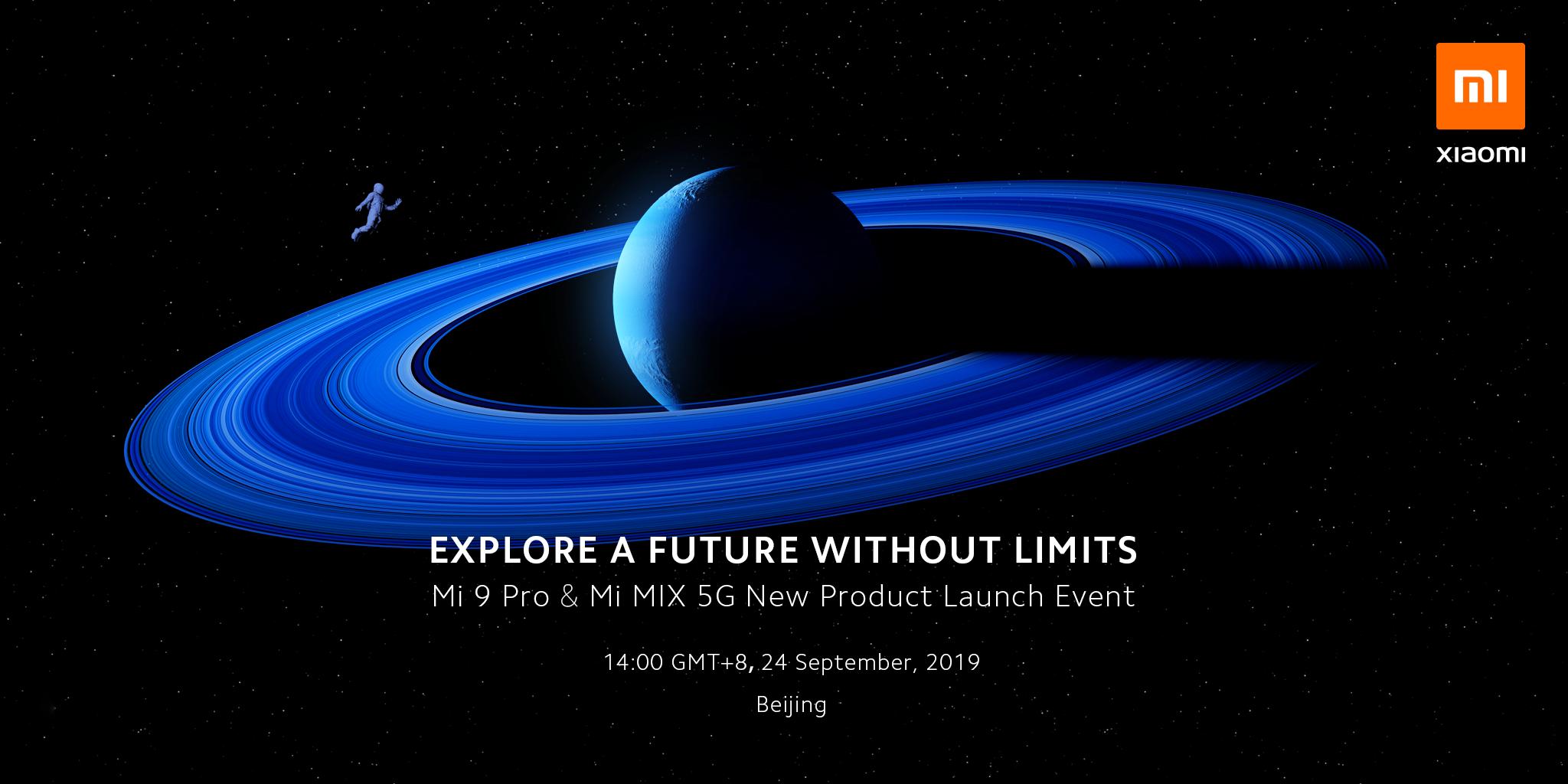 MI
xiaomi

EXPLORE A FUTURE WITHOUT LIMITS
Mi 9 Pro & Mi MIX 5G New Product Launch Event

14:00 GMT+8, 24 September, 2019
Beijing